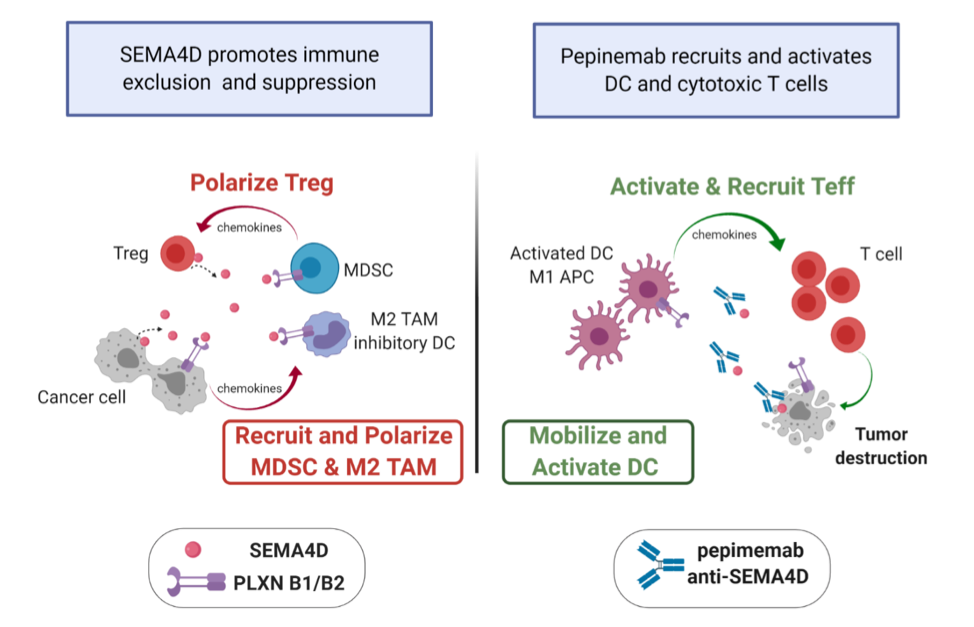 SEMA4D promotes immune exclusion and suppression

Polarize Treg

chemokines

Treg

MDSC

M2 TAM
inhibitory DC

Cancer cell

chemokines

Recruit and Polarize
MDSC & M2 TAM

SEMA4D
PLXN B1/B2

Pepinemab recruits and activates DC and cytotoxic T cells

Activate & Recruit Teff

chemokines

Activated DC
M1 APC

T cell

Tumor destruction

Mobilize and
Activate DC

pepimemab
anti-SEMA4D